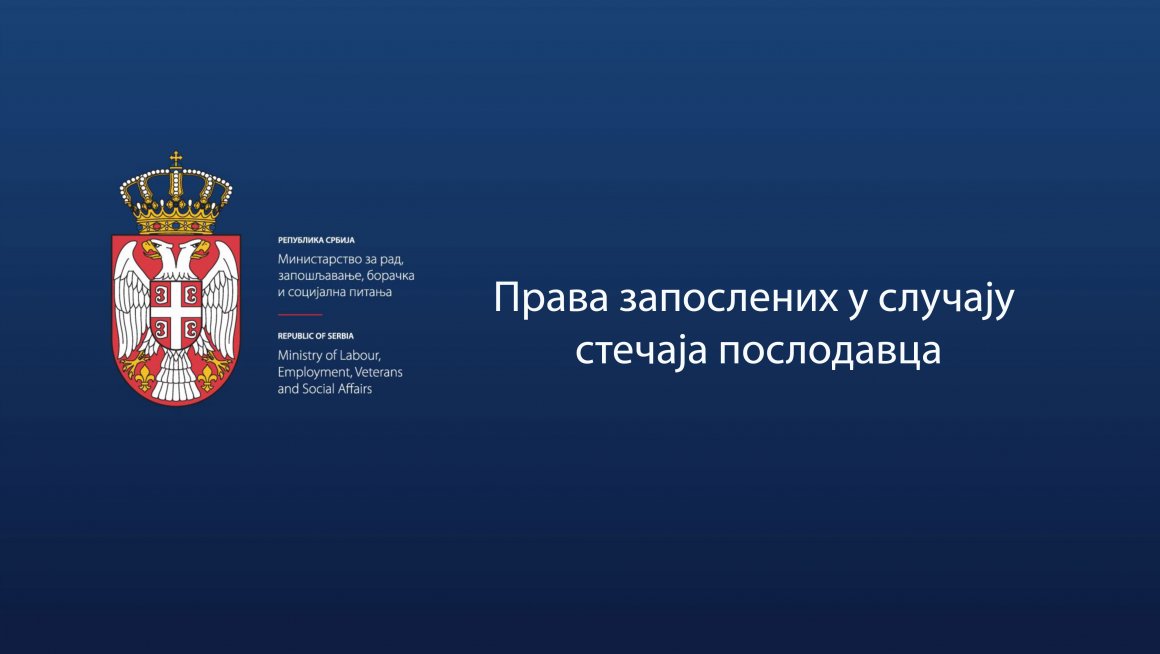 РЕПУБЛИКА СРБИЈА
Министарство за рад, запошљавање, борачка и социјална питања

REPUBLIC OF SERBIA
Ministry of Labour, Employment, Veterans and Social Affairs

Права запослених у случају стечаја послодавца